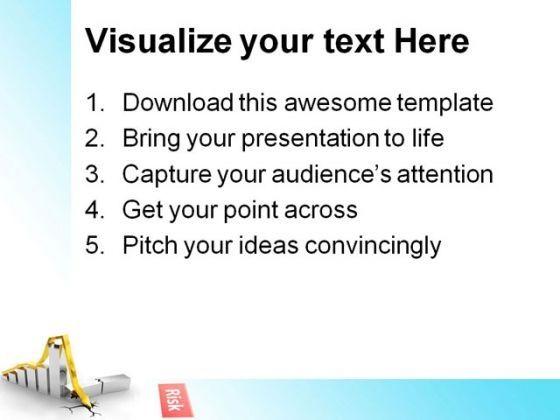 Visualize your text Here

1. Download this awesome template
2. Bring your presentation to life
3. Capture your audience's attention
4. Get your point across
5. Pitch your ideas convincingly

Risk